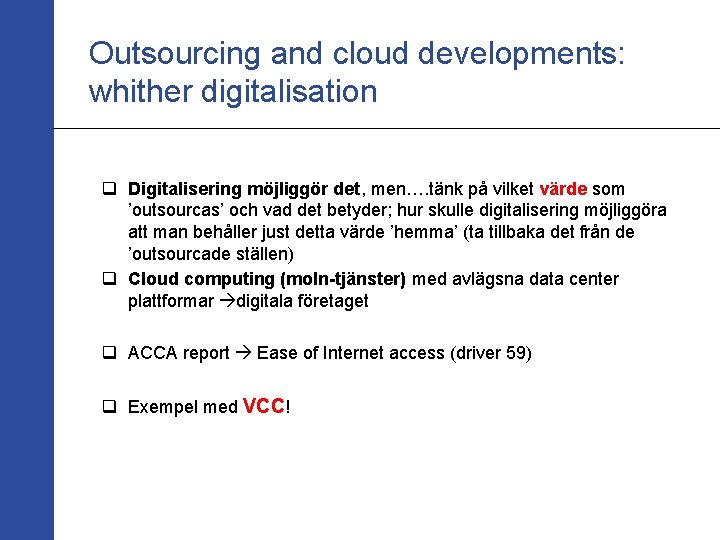 Outsourcing and cloud developments: whither digitalisation

❑ Digitalisering möjliggör det, men….tänk på vilket värde som ’outsourcas’ och vad det betyder; hur skulle digitalisering möjliggöra att man behåller just detta värde ’hemma’ (ta tillbaka det från de ’outsourcade ställen)

❑ Cloud computing (moln-tjänster) med avlägsna data center plattformar →digitala företaget

❑ ACCA report → Ease of Internet access (driver 59)

❑ Exempel med VCC!